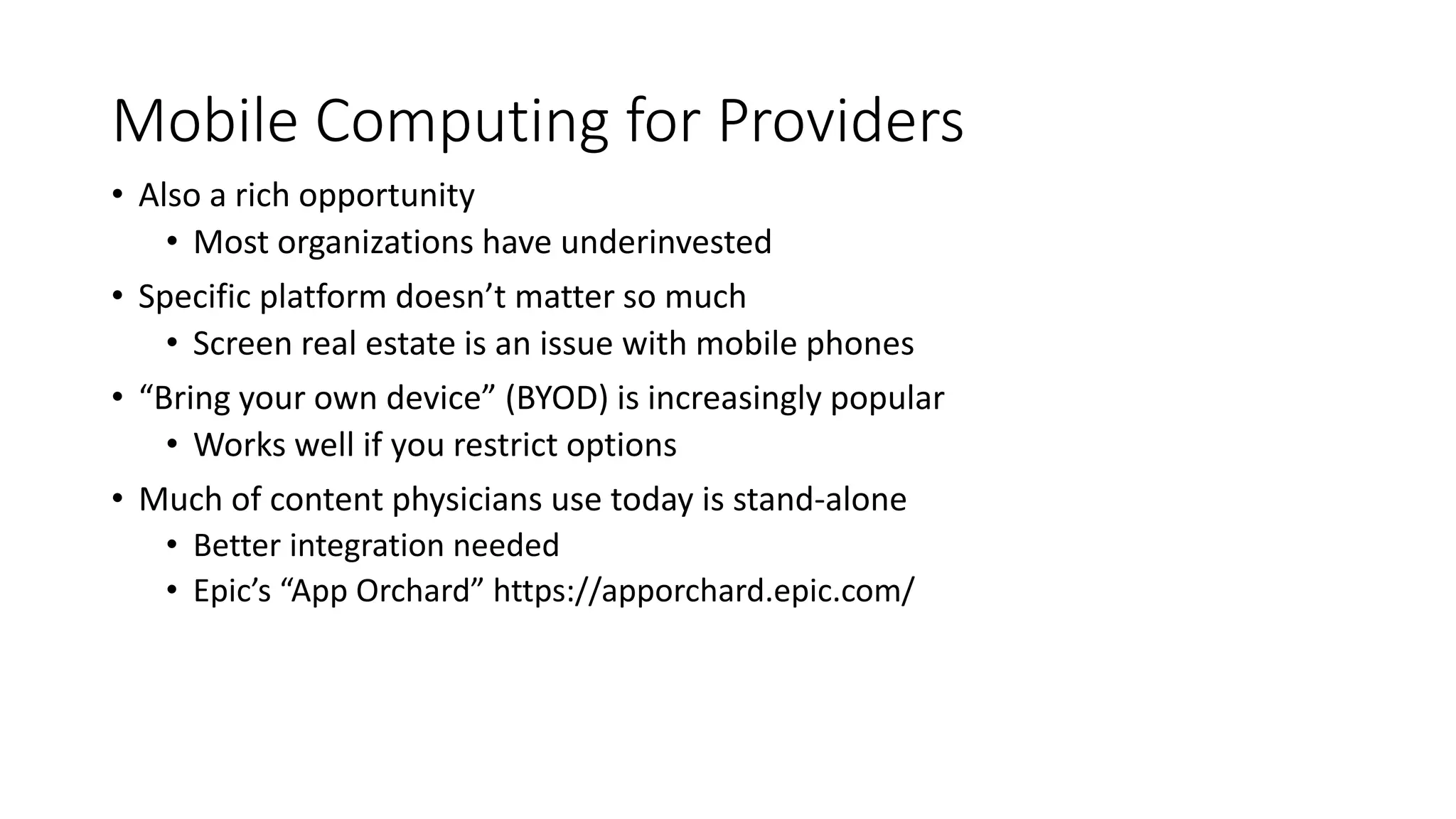 Mobile Computing for Providers

• Also a rich opportunity
  • Most organizations have underinvested
• Specific platform doesn’t matter so much
  • Screen real estate is an issue with mobile phones
• “Bring your own device” (BYOD) is increasingly popular
  • Works well if you restrict options
• Much of content physicians use today is stand-alone
  • Better integration needed
  • Epic’s “App Orchard” https://apporchard.epic.com/